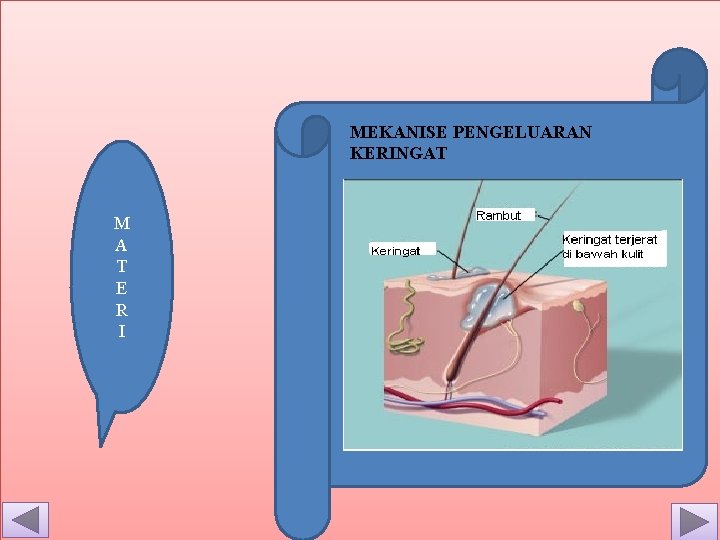 M
A
T
E
R
I

MEKANISE PENGELUARAN KERINGAT

Rambut

Keringat

Keringat terjerat di bawah kulit